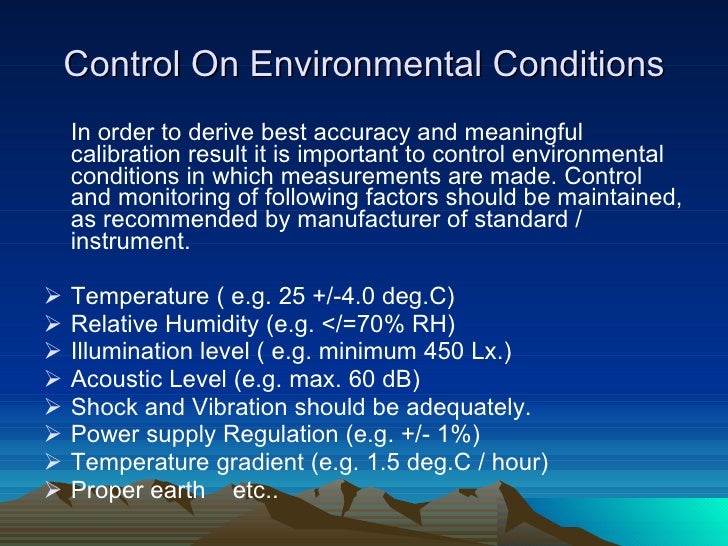 Control On Environmental Conditions

In order to derive best accuracy and meaningful calibration result it is important to control environmental conditions in which measurements are made. Control and monitoring of following factors should be maintained, as recommended by manufacturer of standard / instrument.

➢ Temperature ( e.g. 25 +/-4.0 deg.C)
➢ Relative Humidity (e.g. </=70% RH)
➢ Illumination level ( e.g. minimum 450 Lx.)
➢ Acoustic Level (e.g. max. 60 dB)
➢ Shock and Vibration should be adequately.
➢ Power supply Regulation (e.g. +/- 1%)
➢ Temperature gradient (e.g. 1.5 deg.C / hour)
➢ Proper earth etc..